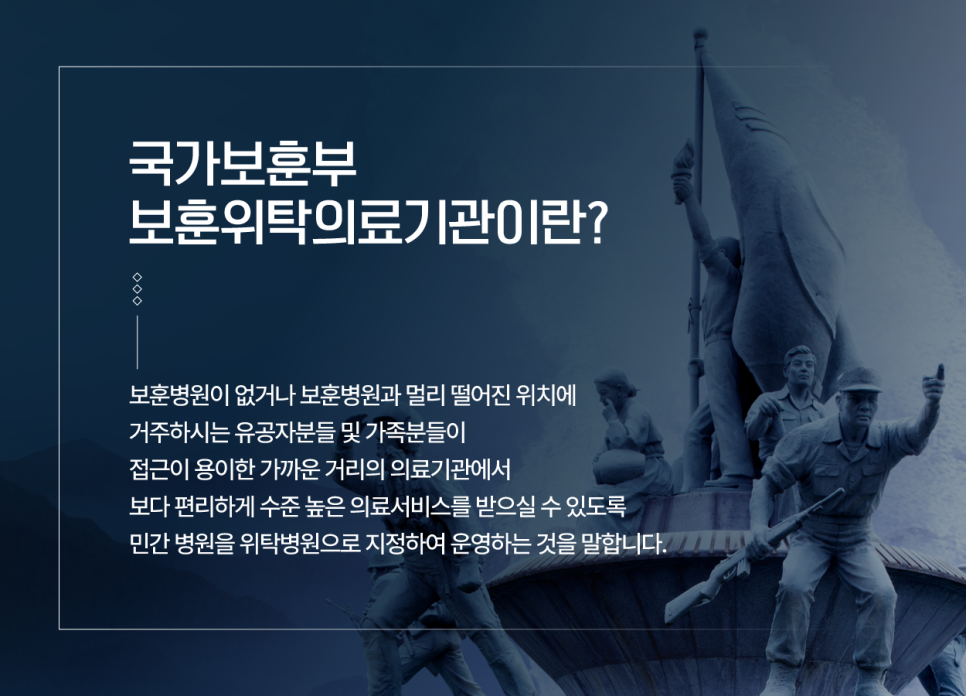 국가보훈부
보훈위탁의료기관이란?

보훈병원이 없거나 보훈병원과 멀리 떨어진 위치에 거주하시는 유공자분들 및 가족분들이 접근이 용이한 가까운 거리의 의료기관에서 보다 편리하게 수준 높은 의료서비스를 받으실 수 있도록 민간 병원을 위탁병원으로 지정하여 운영하는 것을 말합니다.